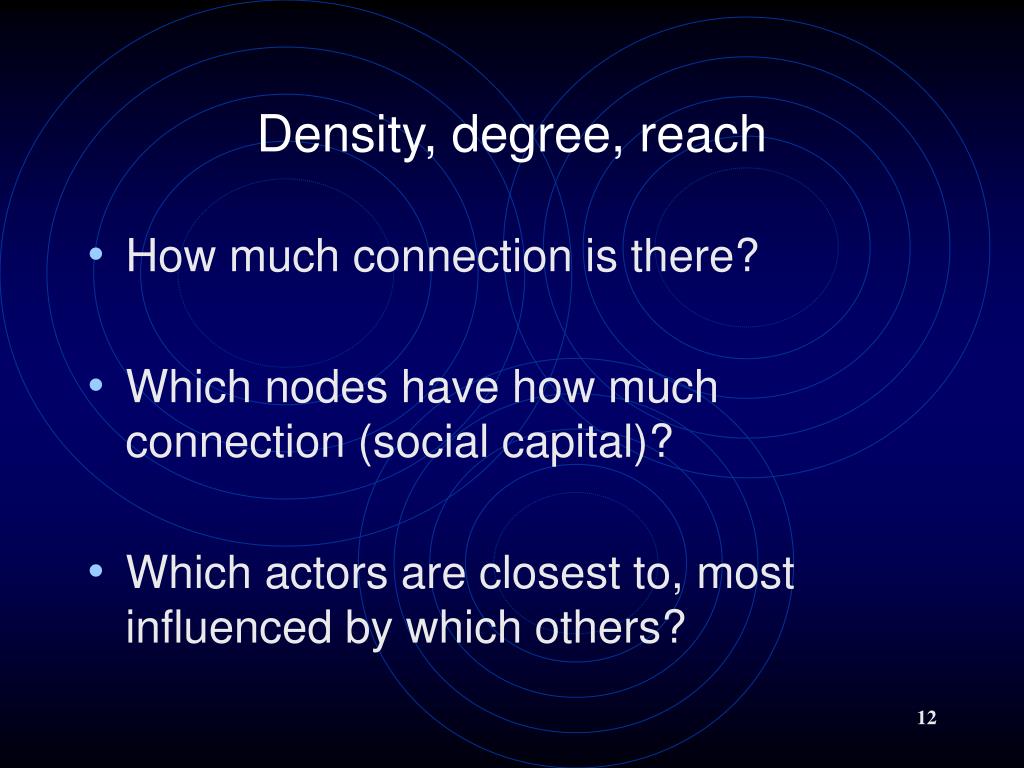 Density, degree, reach

• How much connection is there?

• Which nodes have how much connection (social capital)?

• Which actors are closest to, most influenced by which others?

12